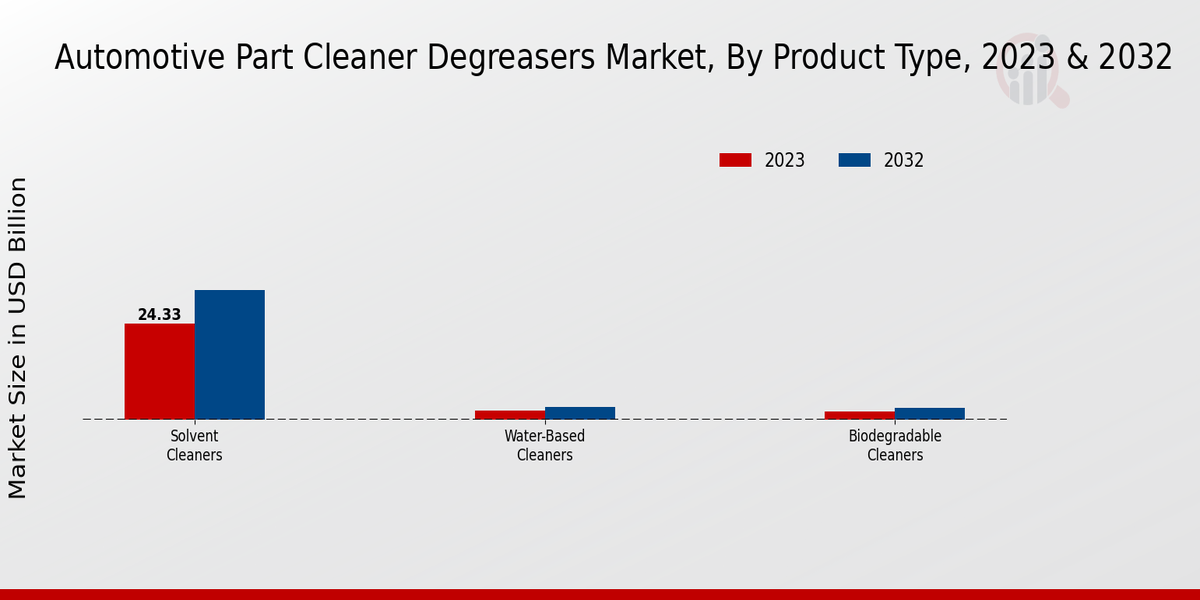 Automotive Part Cleaner Degreasers Market, By Product Type, 2023 & 2032

2023
2032

Market Size in USD Billion

24.33

Solvent Cleaners
Water-Based Cleaners
Biodegradable Cleaners